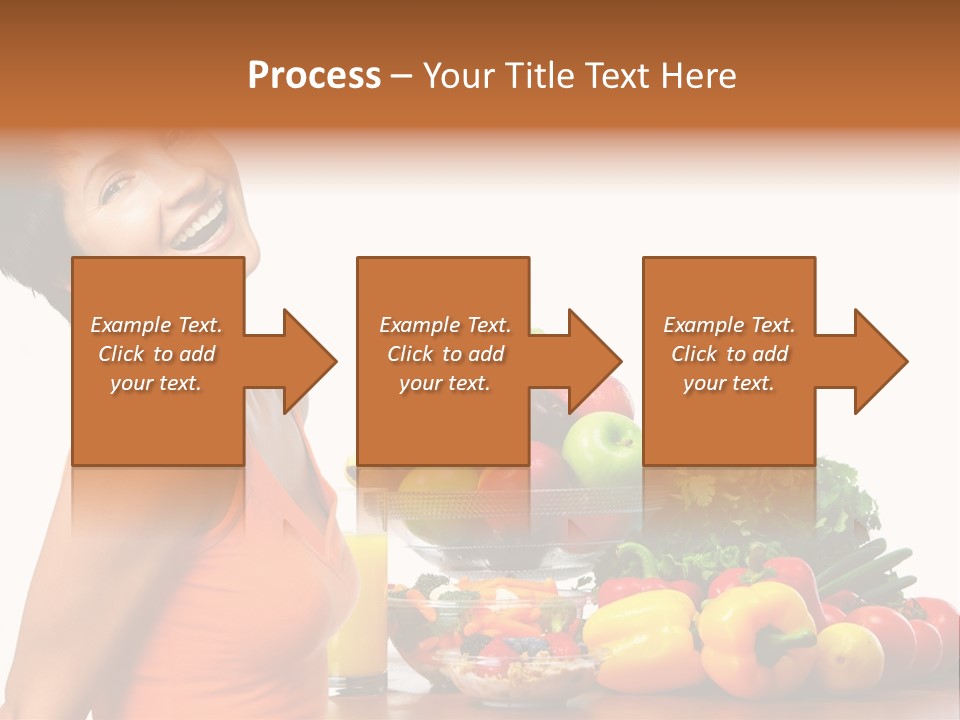 Process – Your Title Text Here

Example Text. Click to add your text.

Example Text. Click to add your text.

Example Text. Click to add your text.